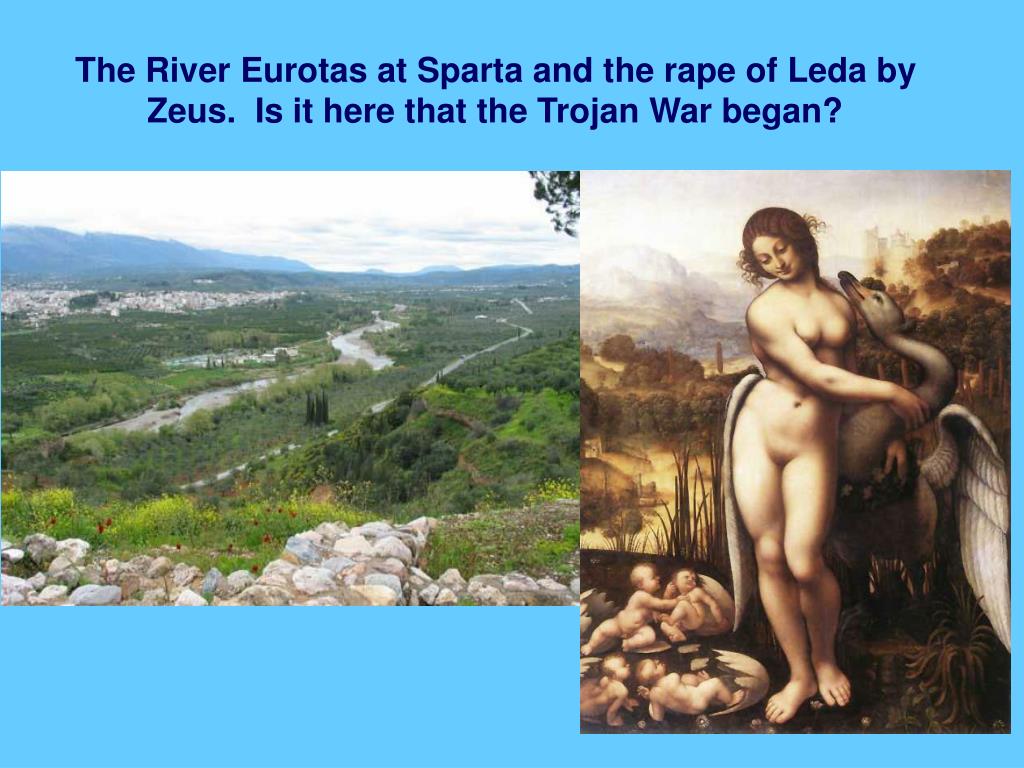 The River Eurotas at Sparta and the rape of Leda by Zeus.  Is it here that the Trojan War began?